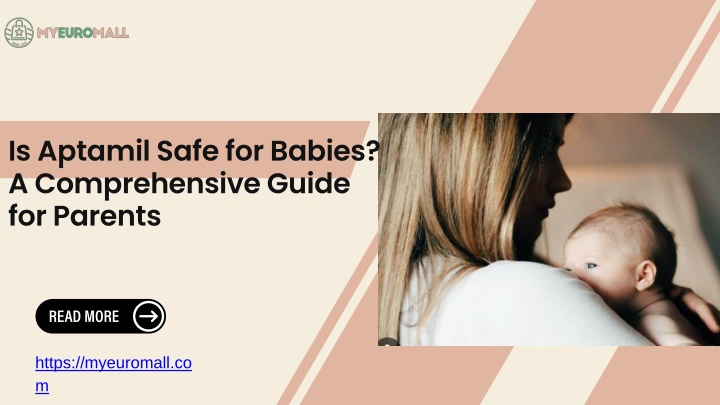 MYEUROMALL

Is Aptamil Safe for Babies? A Comprehensive Guide for Parents

READ MORE

https://myeuromall.com